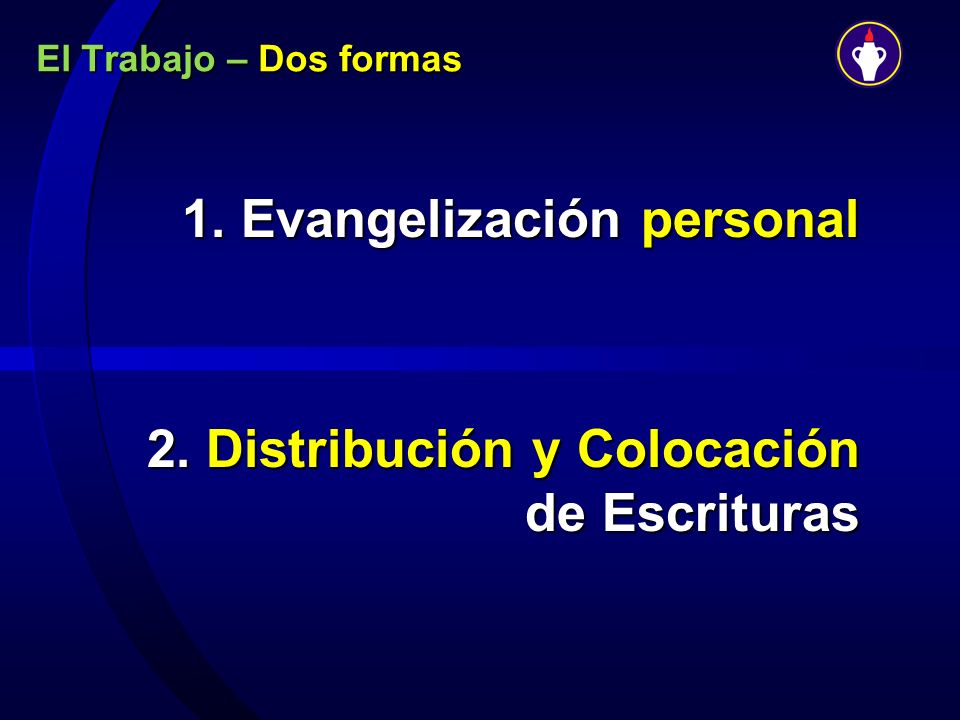 El Trabajo – Dos formas

1. Evangelización personal

2. Distribución y Colocación de Escrituras